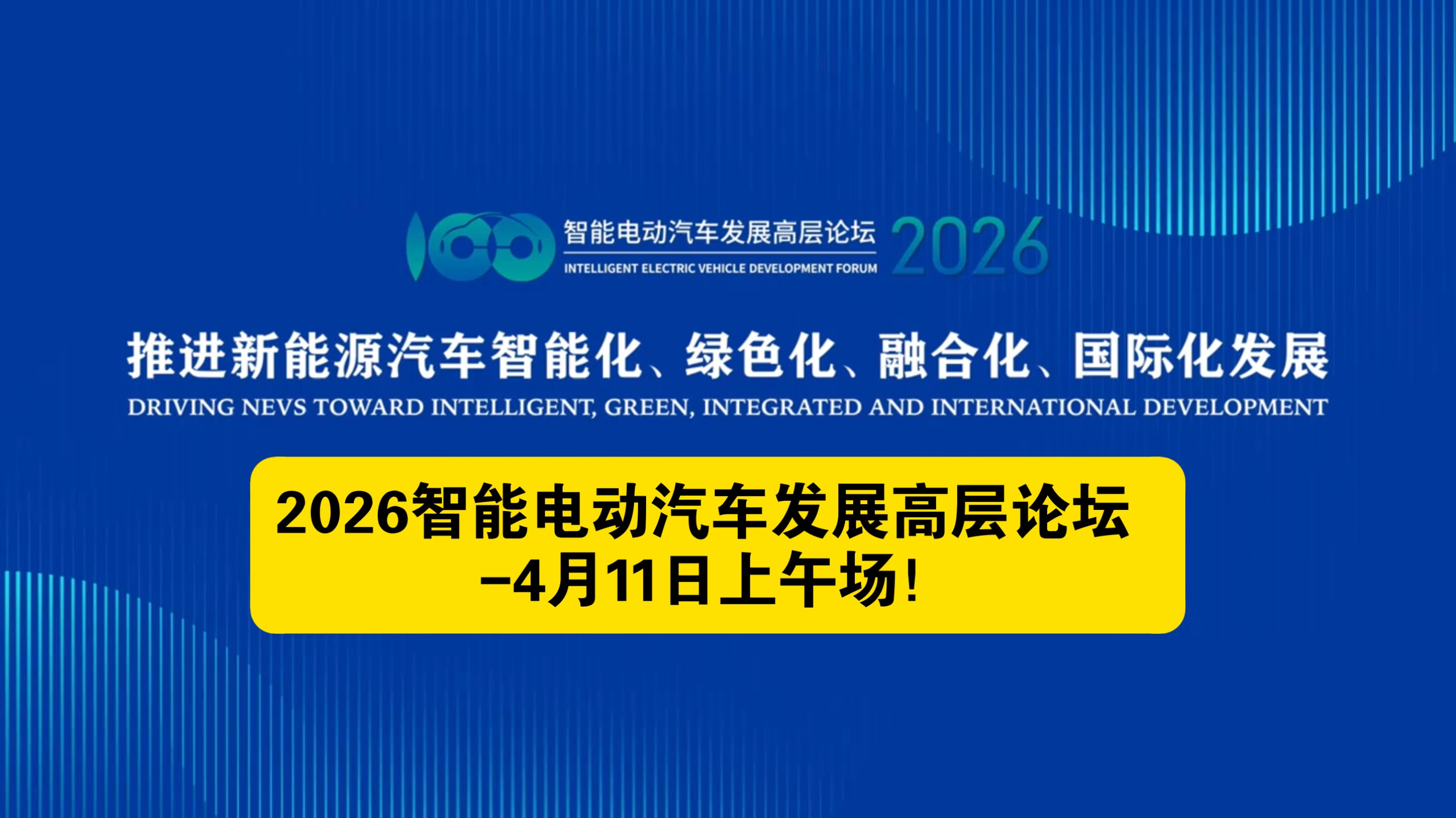 智能电动汽车发展高层论坛
INTELLIGENT ELECTRIC VEHICLE DEVELOPMENT FORUM
2026

推进新能源汽车智能化、绿色化、融合化、国际化发展
DRIVING NEVS TOWARD INTELLIGENT, GREEN, INTEGRATED AND INTERNATIONAL DEVELOPMENT

2026智能电动汽车发展高层论坛
-4月11日上午场!